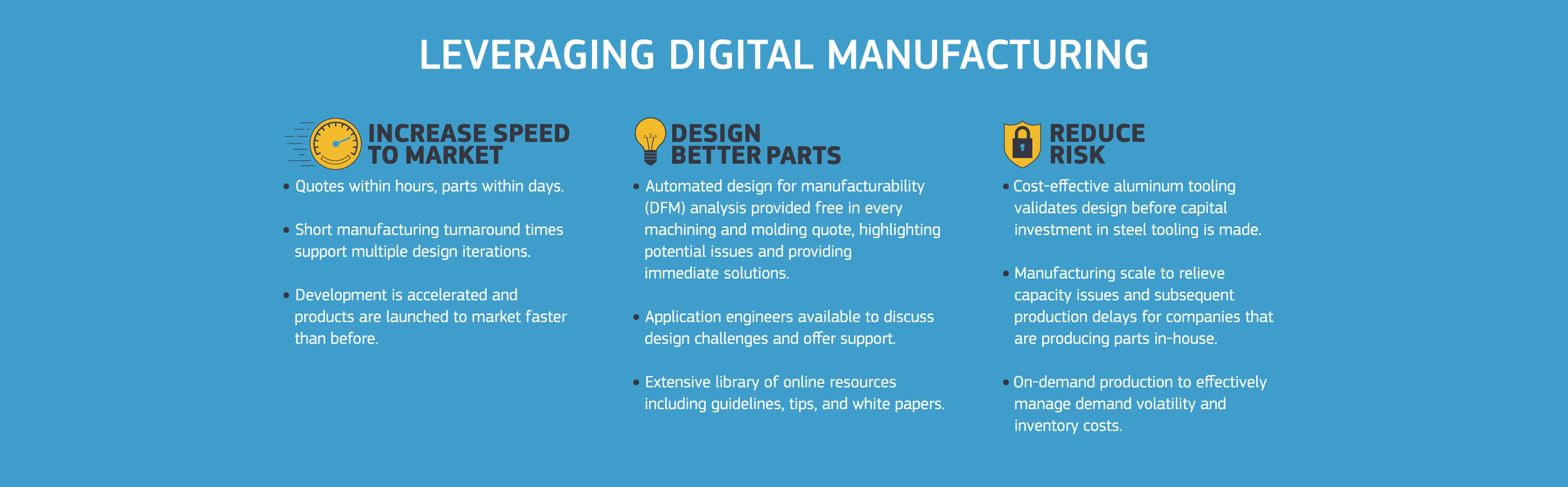 LEVERAGING DIGITAL MANUFACTURING

INCREASE SPEED TO MARKET

• Quotes within hours, parts within days.

• Short manufacturing turnaround times support multiple design iterations.

• Development is accelerated and products are launched to market faster than before.

DESIGN BETTER PARTS

• Automated design for manufacturability (DFM) analysis provided free in every machining and molding quote, highlighting potential issues and providing immediate solutions.

• Application engineers available to discuss design challenges and offer support.

• Extensive library of online resources including guidelines, tips, and white papers.

REDUCE RISK

• Cost-effective aluminum tooling validates design before capital investment in steel tooling is made.

• Manufacturing scale to relieve capacity issues and subsequent production delays for companies that are producing parts in-house.

• On-demand production to effectively manage demand volatility and inventory costs.